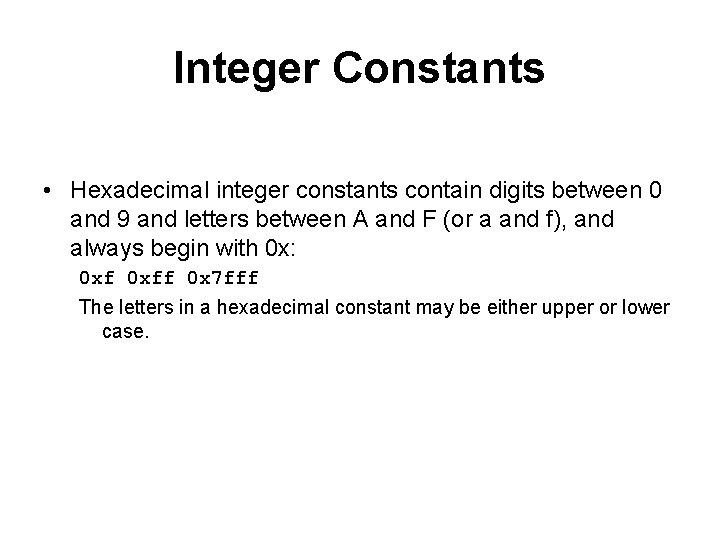 Integer Constants

• Hexadecimal integer constants contain digits between 0 and 9 and letters between A and F (or a and f), and always begin with 0x:

0xf 0xff 0x7fff

The letters in a hexadecimal constant may be either upper or lower case.